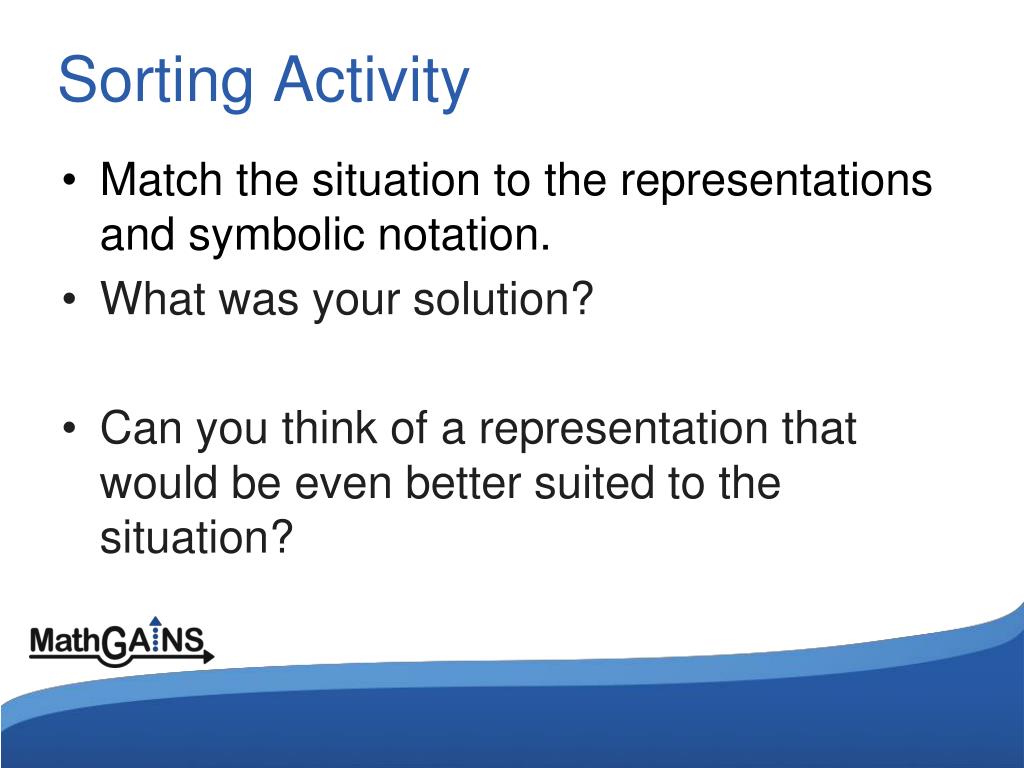 Sorting Activity

• Match the situation to the representations and symbolic notation.
• What was your solution?

• Can you think of a representation that would be even better suited to the situation?

MathGAINS